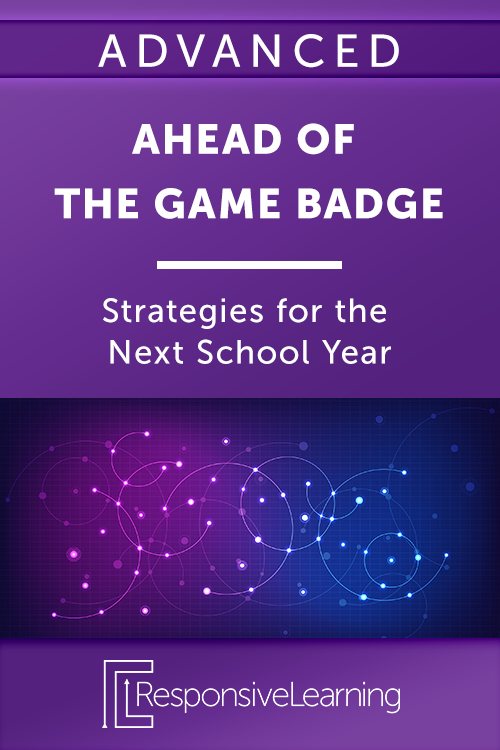 ADVANCED

AHEAD OF THE GAME BADGE

Strategies for the Next School Year

ResponsiveLearning